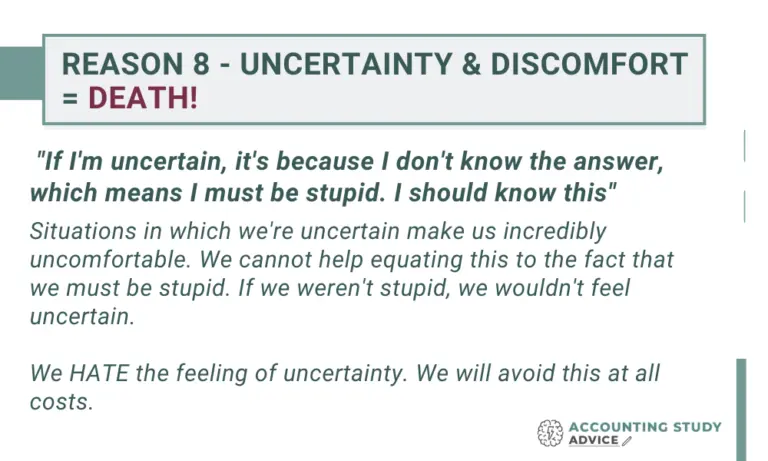 REASON 8 - UNCERTAINTY & DISCOMFORT = DEATH!

"If I'm uncertain, it's because I don't know the answer, which means I must be stupid. I should know this"

Situations in which we're uncertain make us incredibly uncomfortable. We cannot help equating this to the fact that we must be stupid. If we weren't stupid, we wouldn't feel uncertain.

We HATE the feeling of uncertainty. We will avoid this at all costs.

ACCOUNTING STUDY ADVICE